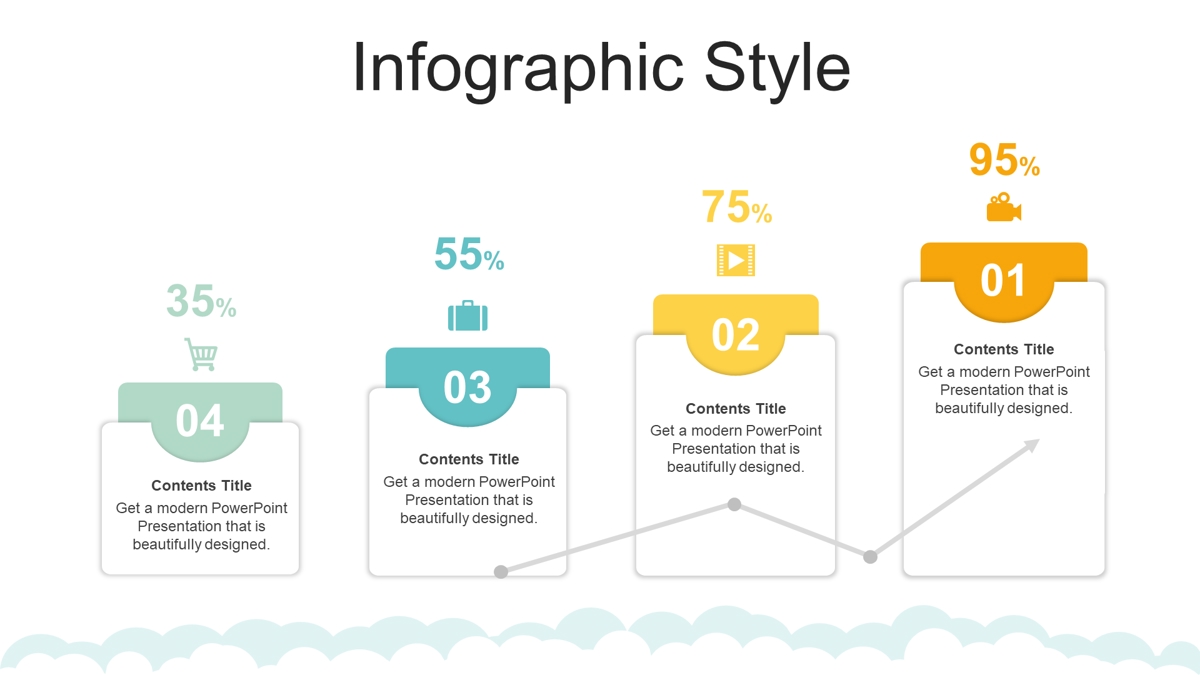 Infographic Style

35%

04

Contents Title

Get a modern PowerPoint Presentation that is beautifully designed.

55%

03

Contents Title

Get a modern PowerPoint Presentation that is beautifully designed.

75%

02

Contents Title

Get a modern PowerPoint Presentation that is beautifully designed.

95%

01

Contents Title

Get a modern PowerPoint Presentation that is beautifully designed.